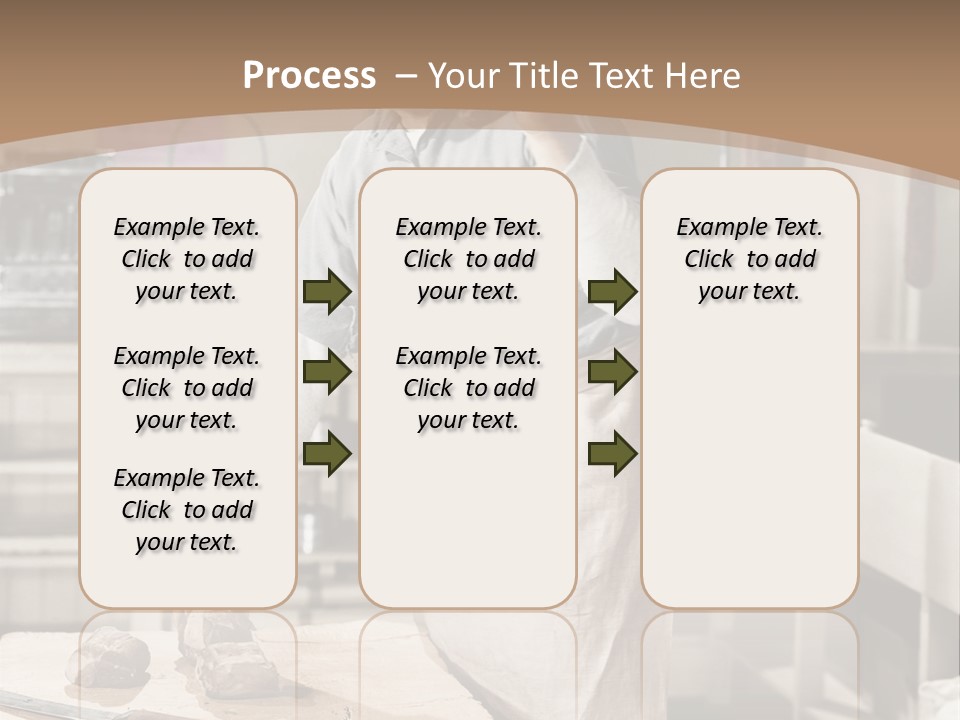 Process – Your Title Text Here

Example Text. Click to add your text.

Example Text. Click to add your text.

Example Text. Click to add your text.

Example Text. Click to add your text.

Example Text. Click to add your text.

Example Text. Click to add your text.